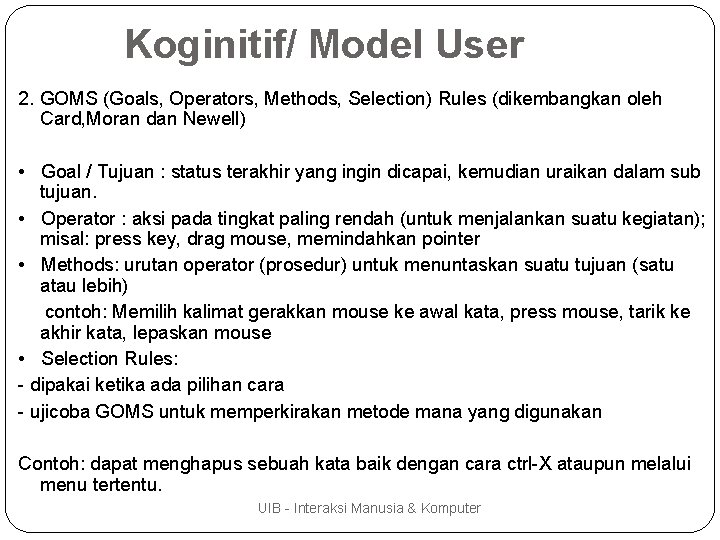 Koginitif/ Model User

2. GOMS (Goals, Operators, Methods, Selection) Rules (dikembangkan oleh Card,Moran dan Newell)

• Goal / Tujuan : status terakhir yang ingin dicapai, kemudian uraikan dalam sub tujuan.

• Operator : aksi pada tingkat paling rendah (untuk menjalankan suatu kegiatan); misal: press key, drag mouse, memindahkan pointer

• Methods: urutan operator (prosedur) untuk menuntaskan suatu tujuan (satu atau lebih)

contoh: Memilih kalimat gerakkan mouse ke awal kata, press mouse, tarik ke akhir kata, lepaskan mouse

• Selection Rules:

- dipakai ketika ada pilihan cara

- ujicoba GOMS untuk memperkirakan metode mana yang digunakan

Contoh: dapat menghapus sebuah kata baik dengan cara ctrl-X ataupun melalui menu tertentu.

UIB - Interaksi Manusia & Komputer